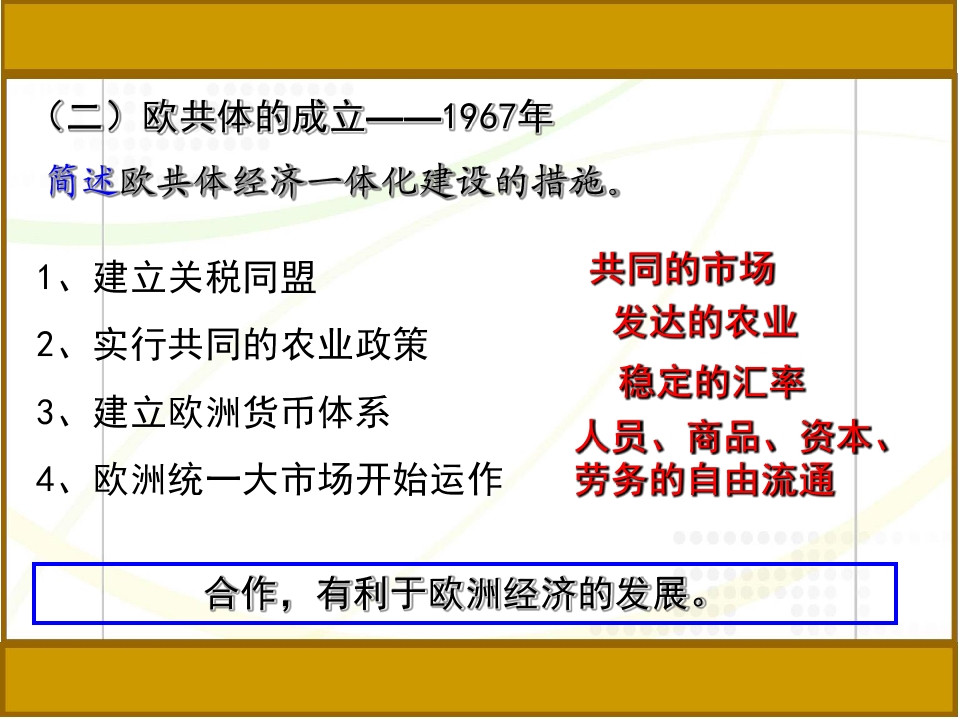 （二）欧共体的成立——1967年

简述欧共体经济一体化建设的措施。

1、建立关税同盟

2、实行共同的农业政策

3、建立欧洲货币体系

4、欧洲统一大市场开始运作

共同的市场

发达的农业

稳定的汇率

人员、商品、资本、劳务的自由流通

合作，有利于欧洲经济的发展。